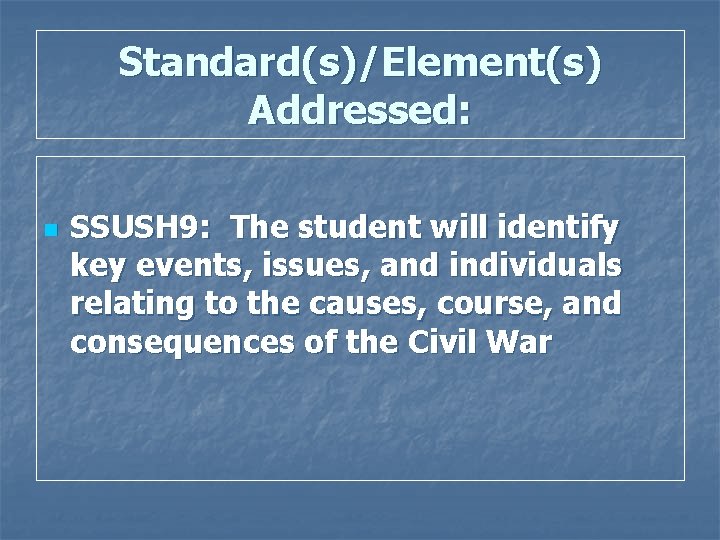 Standard(s)/Element(s) Addressed:

SSUSH9: The student will identify key events, issues, and individuals relating to the causes, course, and consequences of the Civil War